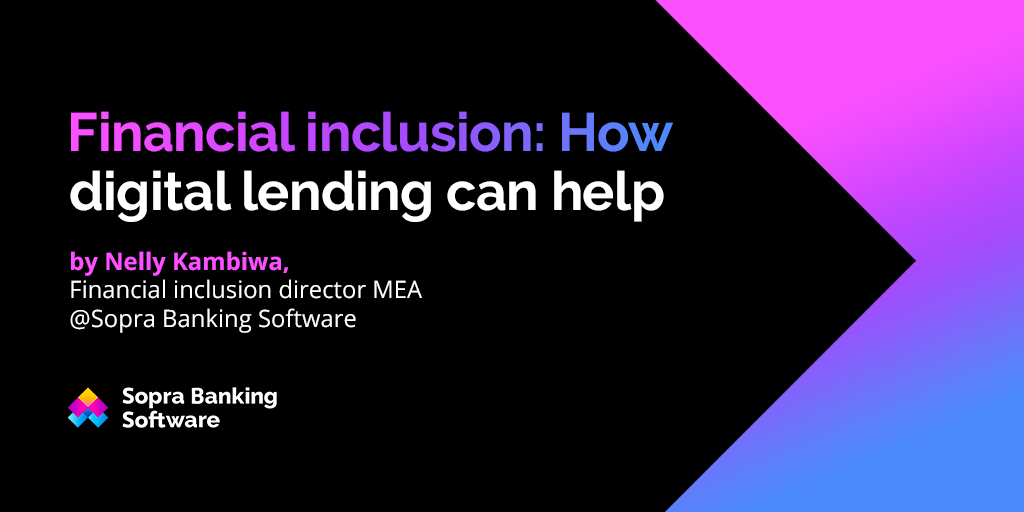 Financial inclusion: How digital lending can help

by Nelly Kambiwa,
Financial inclusion director MEA
@Sopra Banking Software

Sopra Banking Software